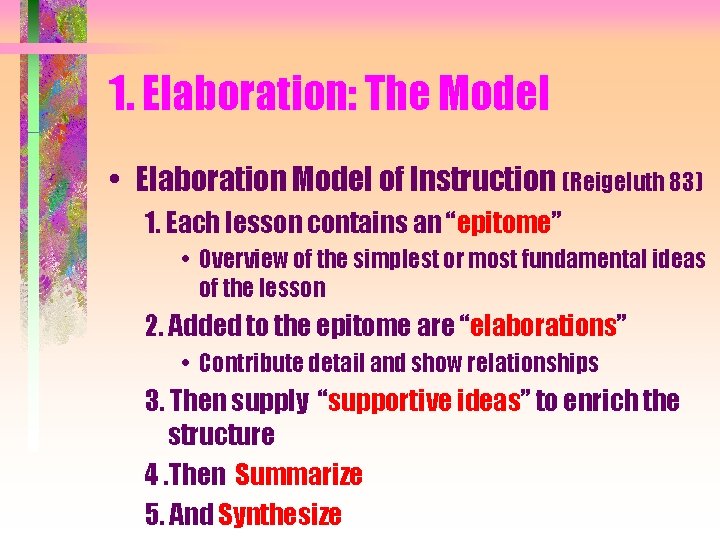 1. Elaboration: The Model

• Elaboration Model of Instruction (Reigeluth 83)

1. Each lesson contains an “epitome”

• Overview of the simplest or most fundamental ideas of the lesson

2. Added to the epitome are “elaborations”

• Contribute detail and show relationships

3. Then supply “supportive ideas” to enrich the structure

4 .Then Summarize

5. And Synthesize